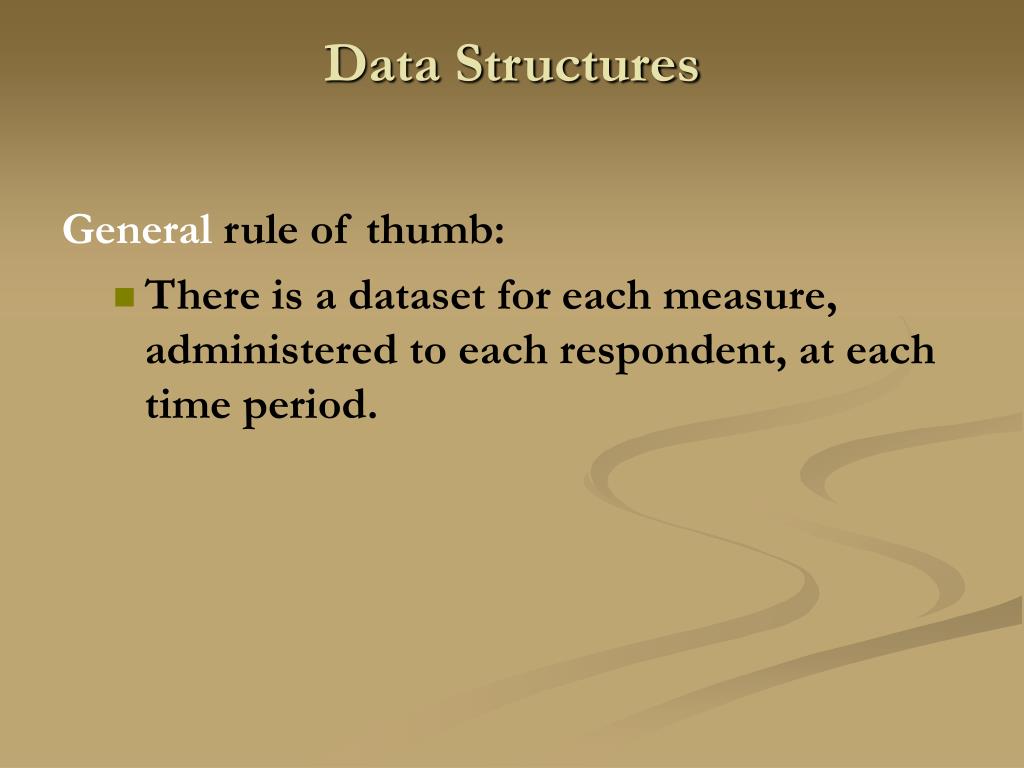 Data Structures

General rule of thumb:

There is a dataset for each measure, administered to each respondent, at each time period.